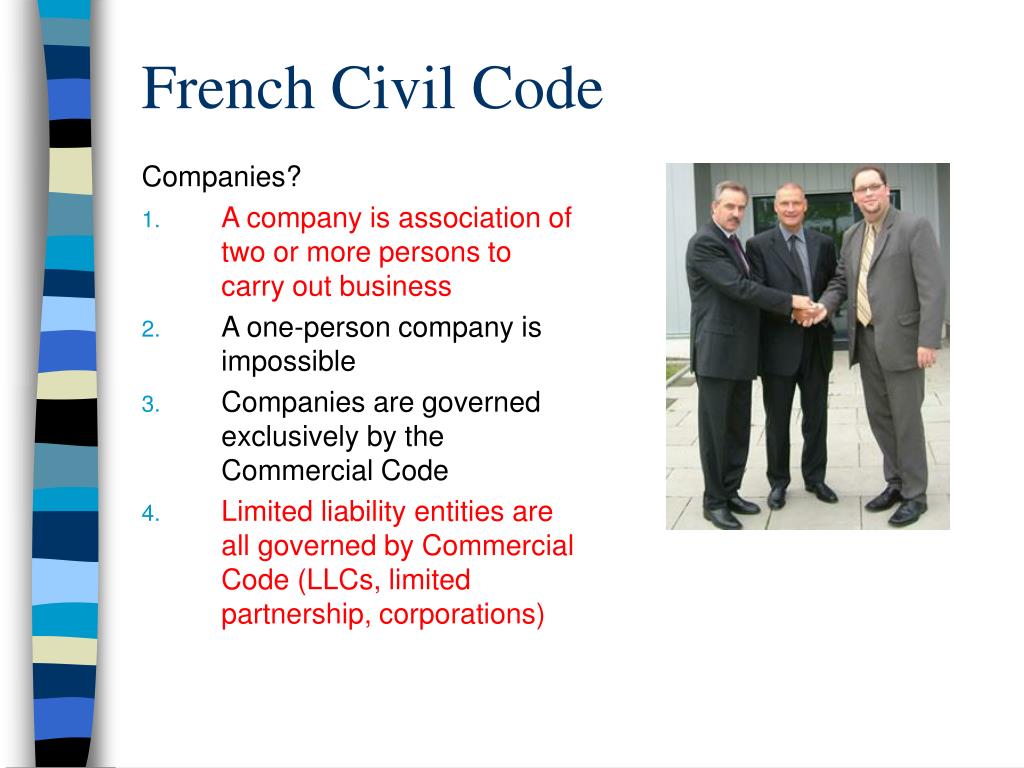 French Civil Code

Companies?

1. A company is association of two or more persons to carry out business
2. A one-person company is impossible
3. Companies are governed exclusively by the Commercial Code
4. Limited liability entities are all governed by Commercial Code (LLCs, limited partnership, corporations)